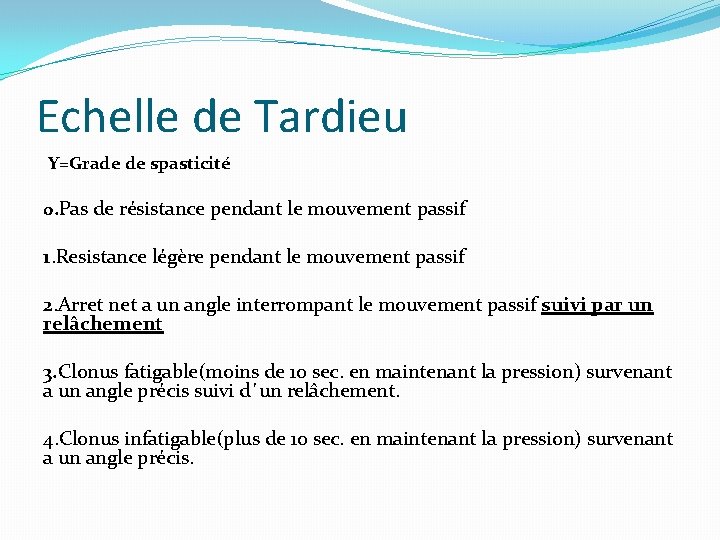 Echelle de Tardieu

Y=Grade de spasticité

0.Pas de résistance pendant le mouvement passif

1.Resistance légère pendant le mouvement passif

2.Arret net a un angle interrompant le mouvement passif suivi par un relâchement

3.Clonus fatigable(moins de 10 sec. en maintenant la pression) survenant a un angle précis suivi d'un relâchement.

4.Clonus infatigable(plus de 10 sec. en maintenant la pression) survenant a un angle précis.